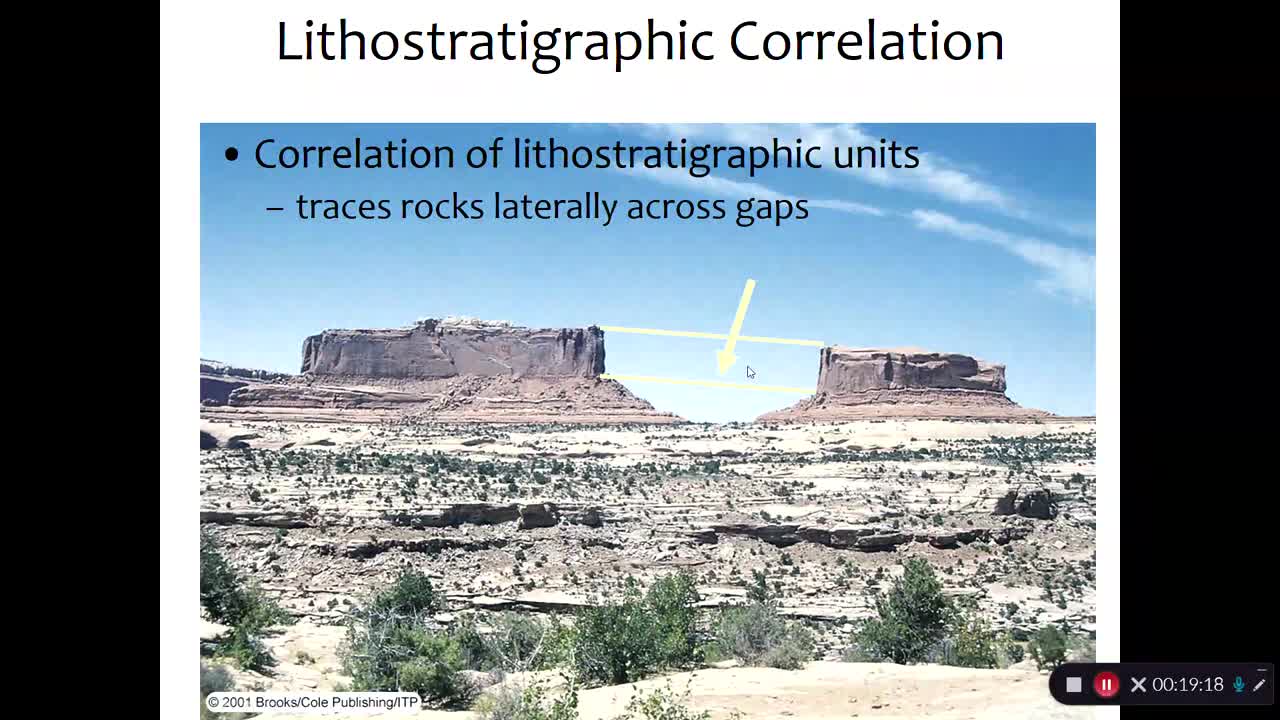 Lithostratigraphic Correlation

• Correlation of lithostratigraphic units
– traces rocks laterally across gaps

© 2001 Brooks/Cole Publishing/ITP

00:19:18